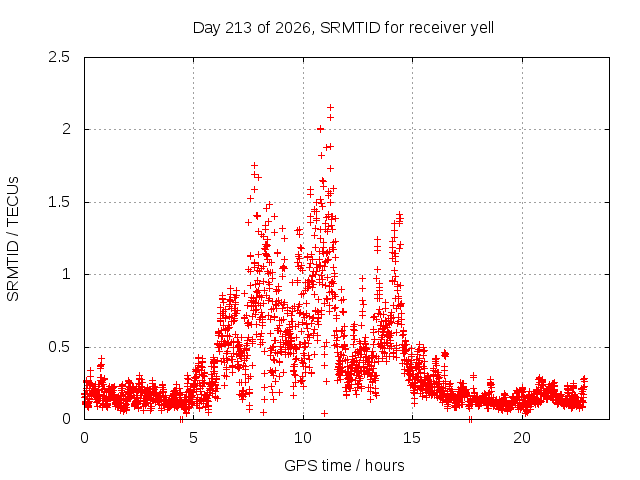 Day 213 of 2026, SRMTID for receiver yell

SRMTID / TECUs

2.5
2
1.5
1
0.5
0

0
5
10
15
20

GPS time / hours